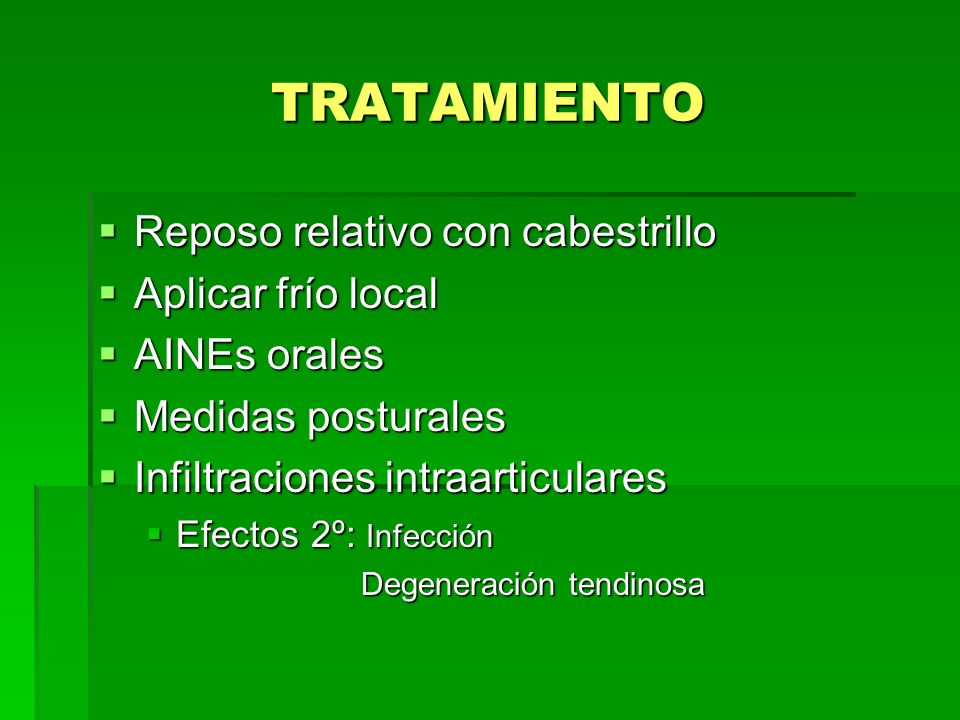 TRATAMIENTO

- Reposo relativo con cabestrillo
- Aplicar frío local
- AINEs orales
- Medidas posturales
- Infiltraciones intraarticulares
  - Efectos 2º: Infección
    Degeneración tendinosa